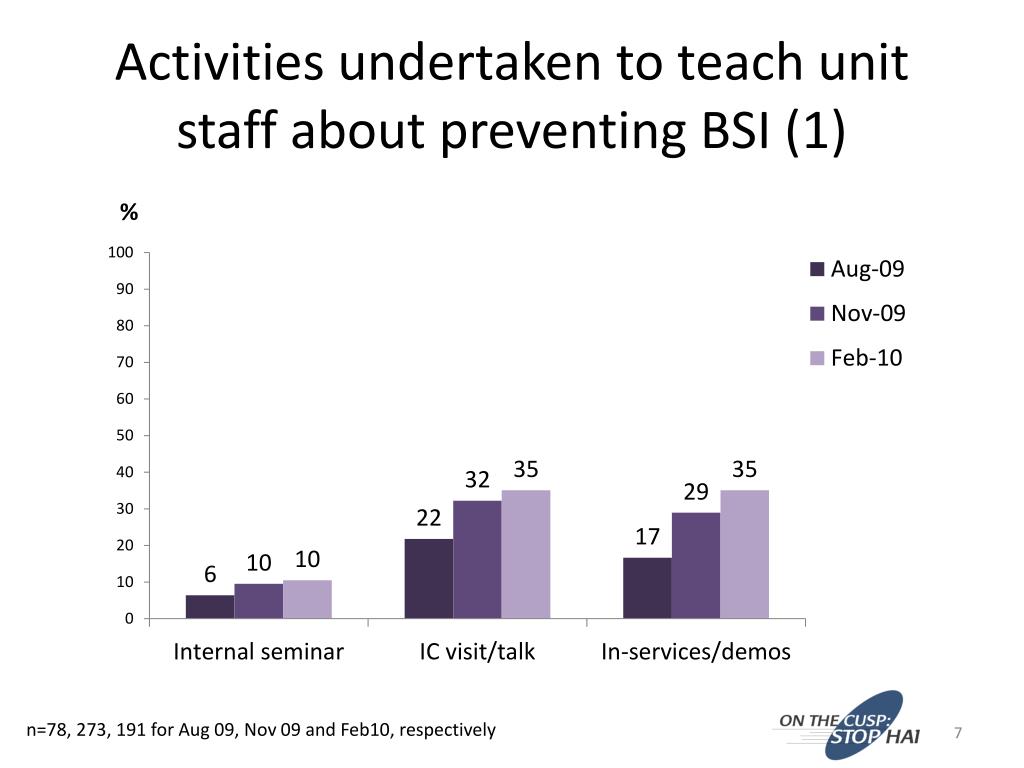 Activities undertaken to teach unit staff about preventing BSI (1)

%

100
90
80
70
60
50
40
30
20
10
0

Aug-09
Nov-09
Feb-10

6
10
10
22
32
35
17
29
35

Internal seminar
IC visit/talk
In-services/demos

n=78, 273, 191 for Aug 09, Nov 09 and Feb10, respectively

ON THE CUSP: STOP HAI

7